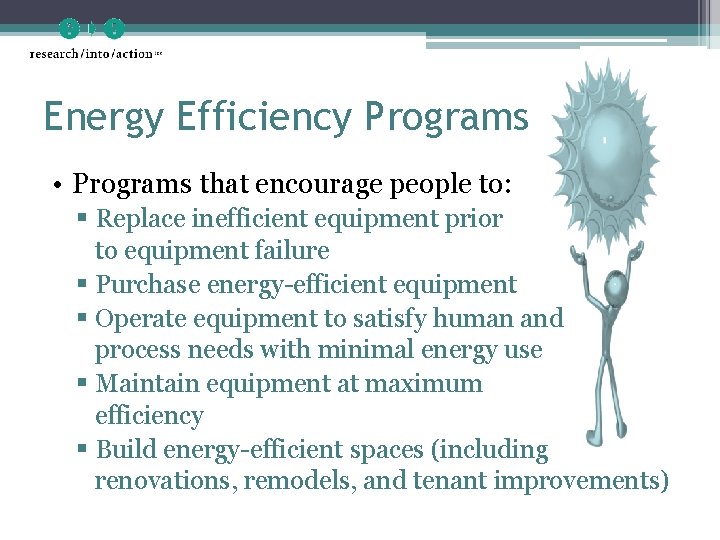 research/into/action inc

Energy Efficiency Programs

• Programs that encourage people to:
 ▪ Replace inefficient equipment prior to equipment failure
 ▪ Purchase energy-efficient equipment
 ▪ Operate equipment to satisfy human and process needs with minimal energy use
 ▪ Maintain equipment at maximum efficiency
 ▪ Build energy-efficient spaces (including renovations, remodels, and tenant improvements)